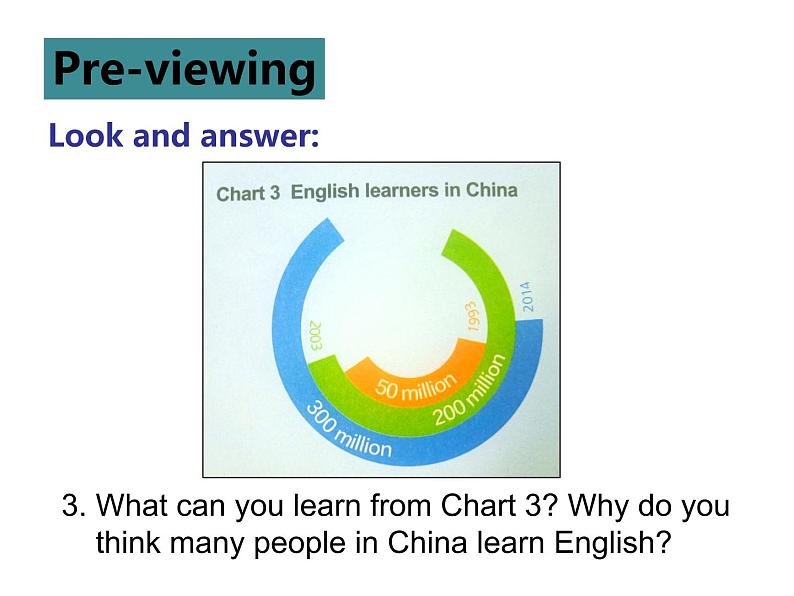 Pre-viewing

Look and answer:

Chart 3 English learners in China

2003

1993

2014

50 million

200 million

300 million

3. What can you learn from Chart 3? Why do you think many people in China learn English?